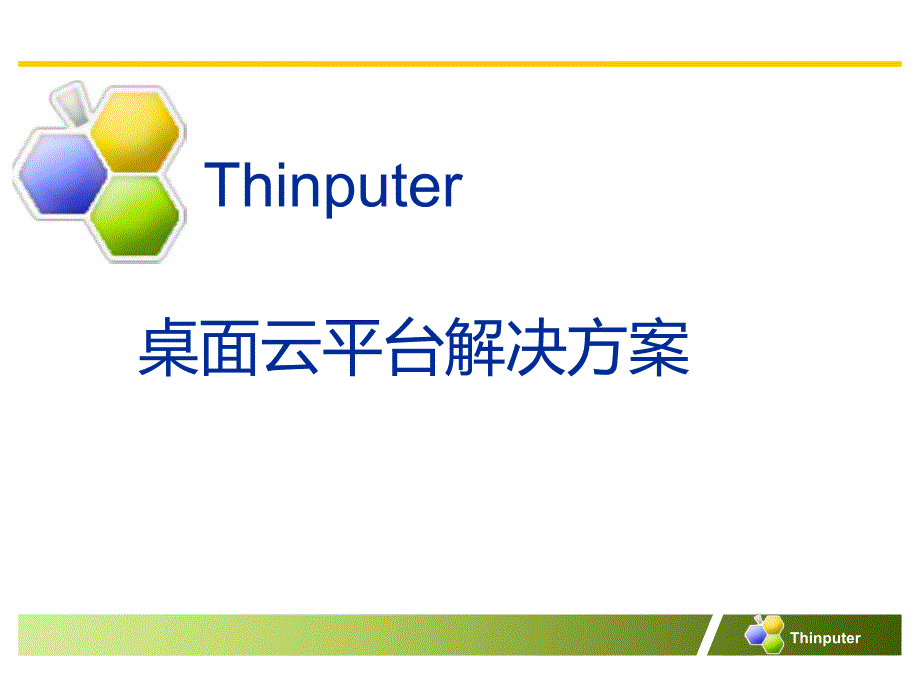 Thinputer

桌面云平台解决方案

Thinputer